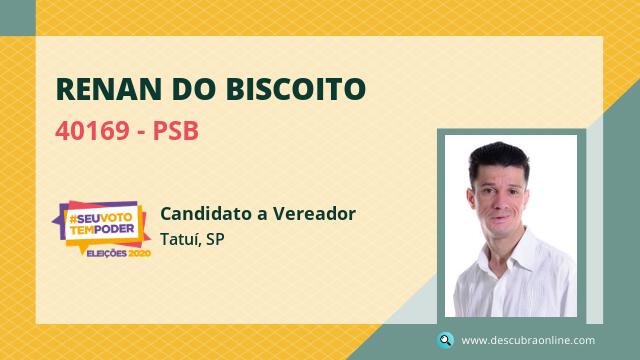 RENAN DO BISCOITO

40169 - PSB

#SEUVOTO TEMPODER ELEIÇÕES 2020

Candidato a Vereador

Tatuí, SP

www.descubraonline.com